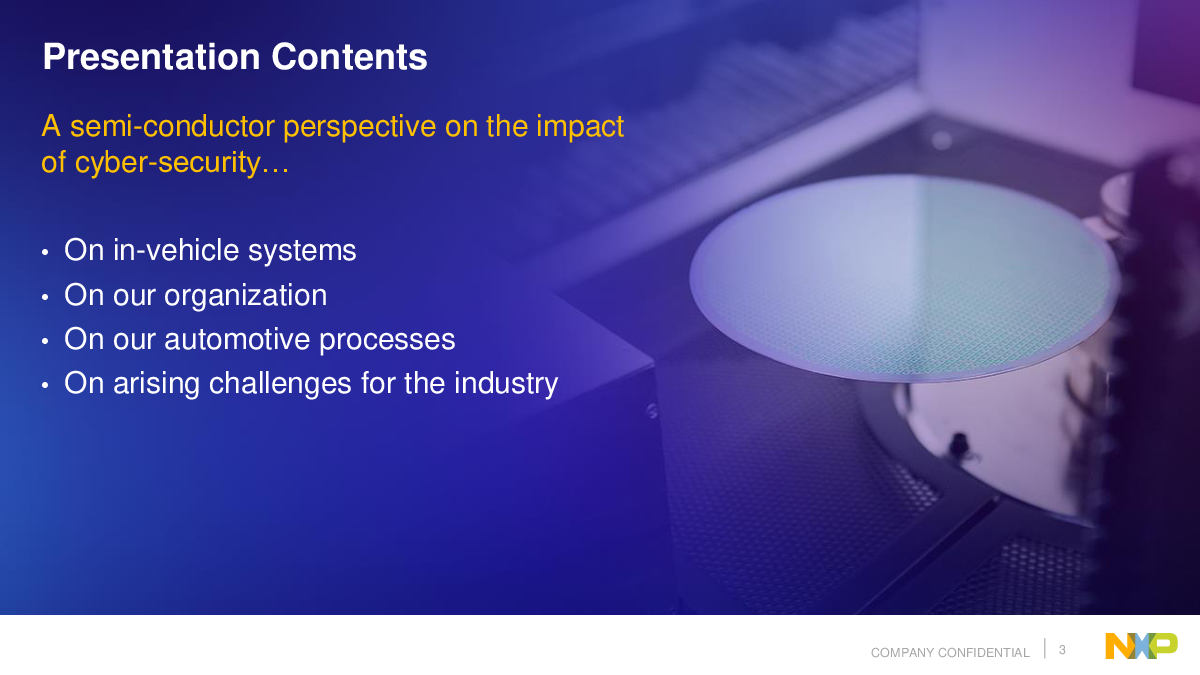 Presentation Contents

A semi-conductor perspective on the impact of cyber-security…

• On in-vehicle systems
• On our organization
• On our automotive processes
• On arising challenges for the industry

COMPANY CONFIDENTIAL | 3

NXP